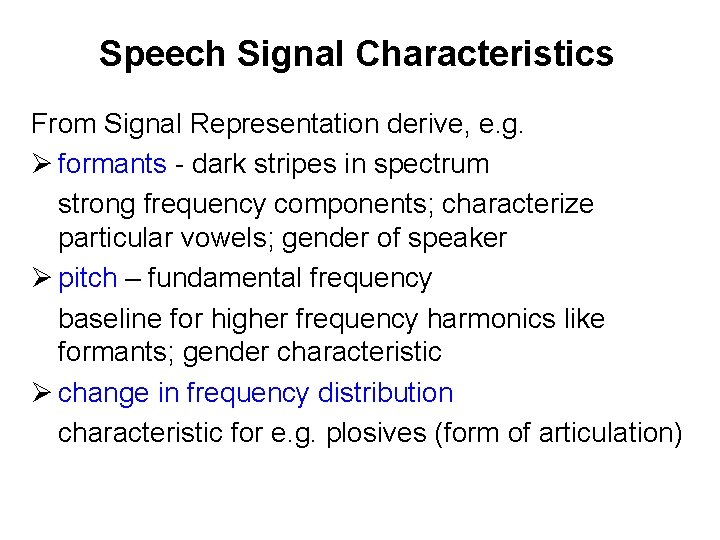 Speech Signal Characteristics

From Signal Representation derive, e.g.

➢ formants - dark stripes in spectrum

strong frequency components; characterize particular vowels; gender of speaker

➢ pitch – fundamental frequency

baseline for higher frequency harmonics like formants; gender characteristic

➢ change in frequency distribution

characteristic for e.g. plosives (form of articulation)